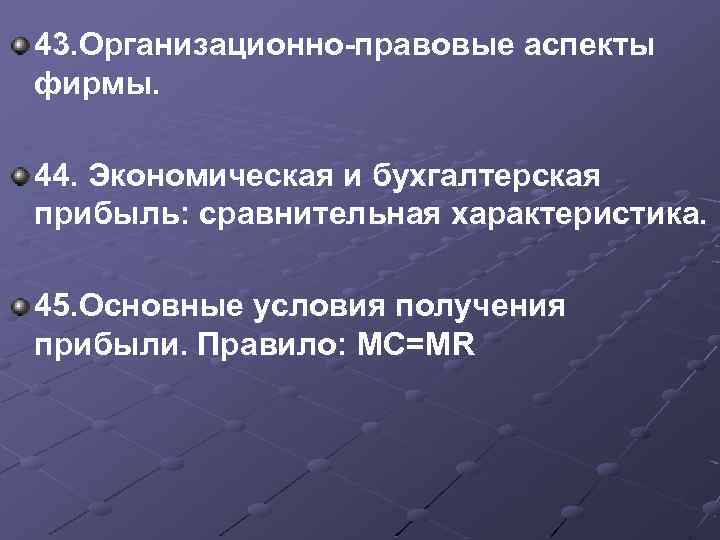 43.Организационно-правовые аспекты фирмы.

44. Экономическая и бухгалтерская прибыль: сравнительная характеристика.

45.Основные условия получения прибыли. Правило: MC=MR